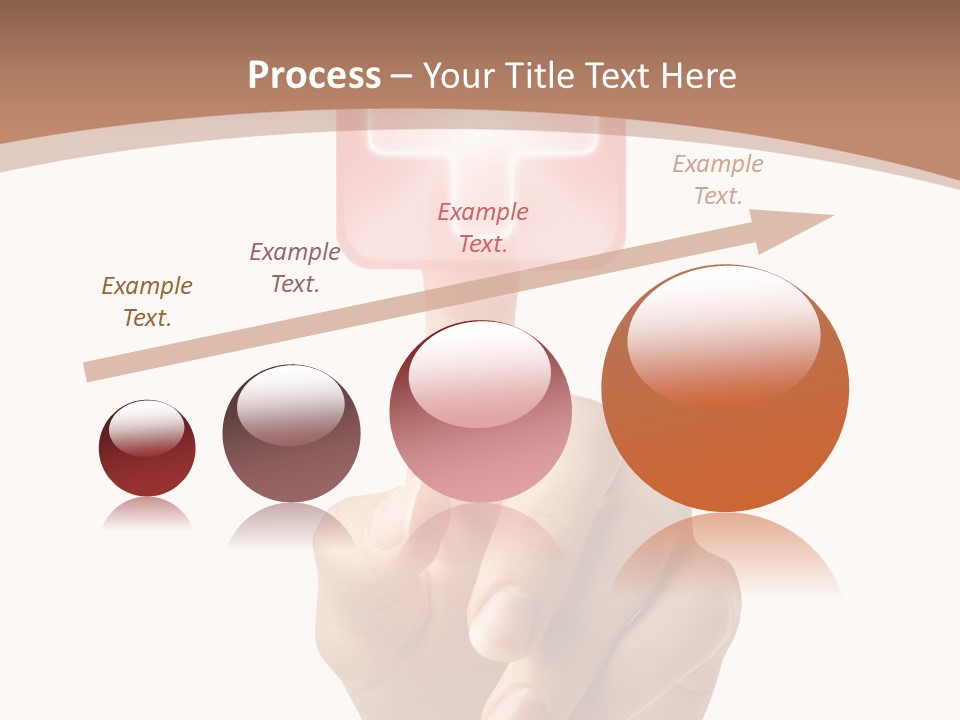 Process – Your Title Text Here

Example Text.

Example Text.

Example Text.

Example Text.